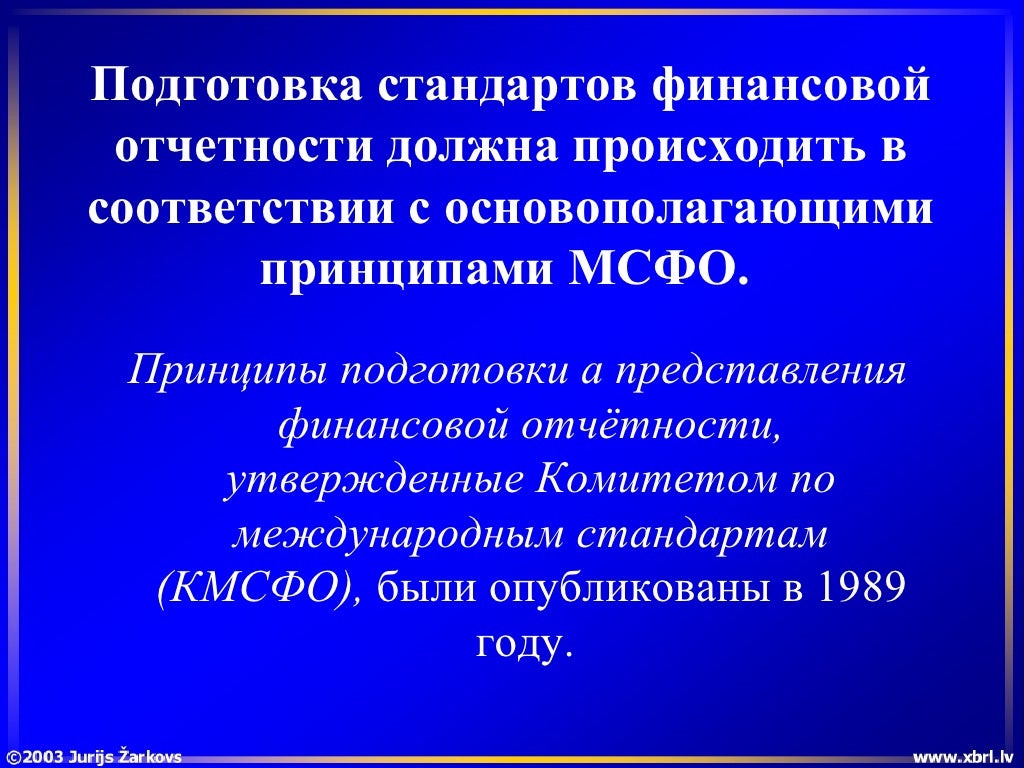 Подготовка стандартов финансовой отчетности должна происходить в соответствии с основополагающими принципами МСФО.

Принципы подготовки а представления финансовой отчётности, утвержденные Комитетом по международным стандартам (КМСФО), были опубликованы в 1989 году.

©2003 Jurijs Žarkovs

www.xbrl.lv